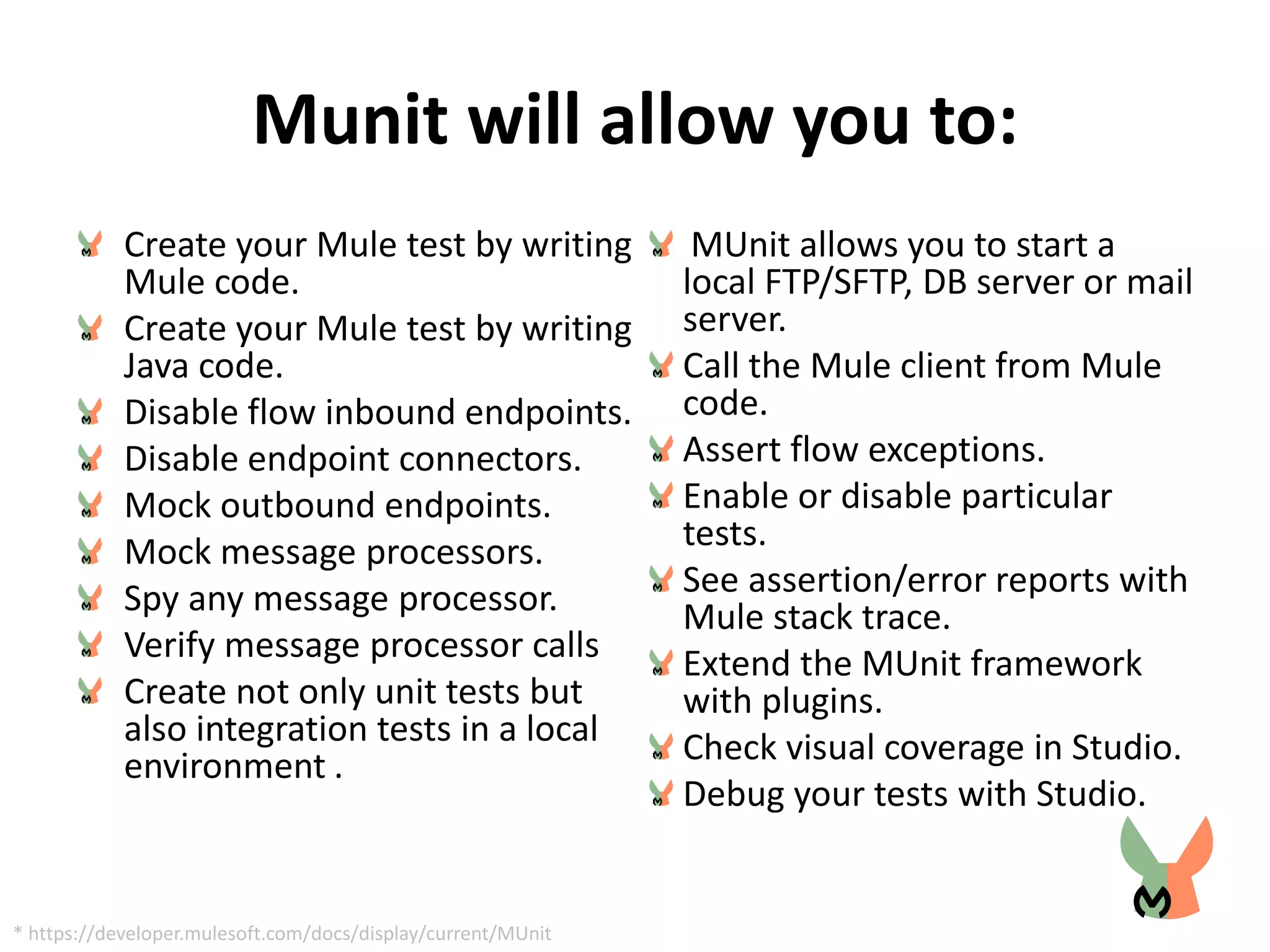 Munit will allow you to:

Create your Mule test by writing Mule code.

Create your Mule test by writing Java code.

Disable flow inbound endpoints.

Disable endpoint connectors.

Mock outbound endpoints.

Mock message processors.

Spy any message processor.

Verify message processor calls

Create not only unit tests but also integration tests in a local environment .

MUnit allows you to start a local FTP/SFTP, DB server or mail server.

Call the Mule client from Mule code.

Assert flow exceptions.

Enable or disable particular tests.

See assertion/error reports with Mule stack trace.

Extend the MUnit framework with plugins.

Check visual coverage in Studio.

Debug your tests with Studio.

* https://developer.mulesoft.com/docs/display/current/MUnit